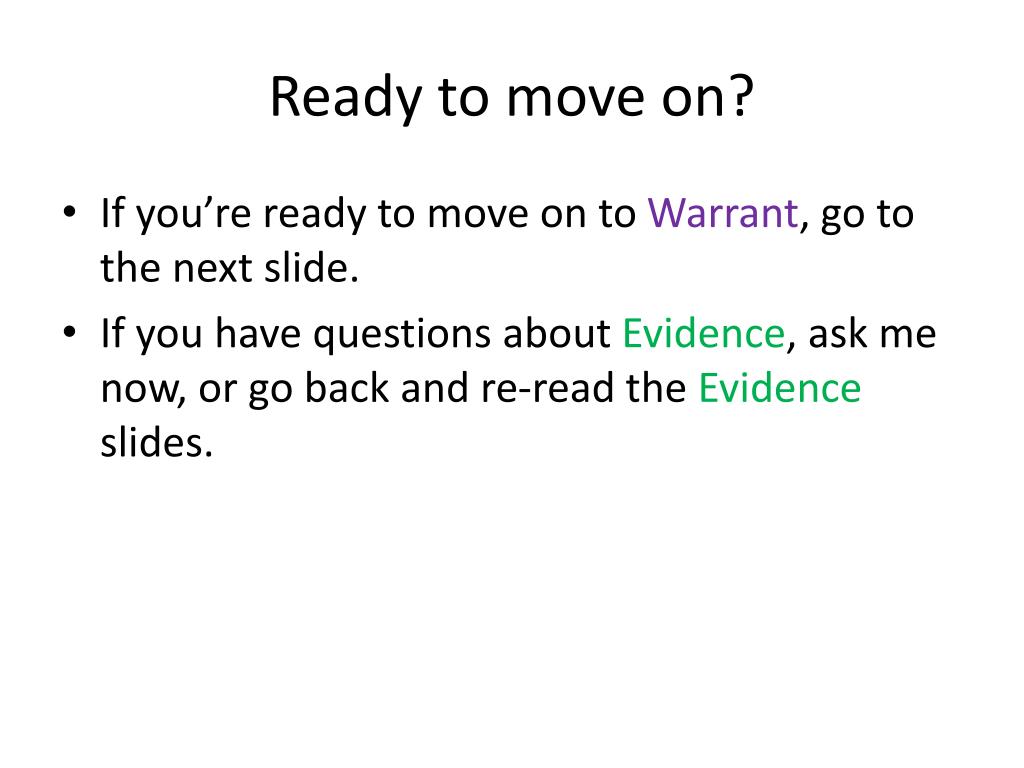 Ready to move on?

• If you’re ready to move on to Warrant, go to the next slide.
• If you have questions about Evidence, ask me now, or go back and re-read the Evidence slides.